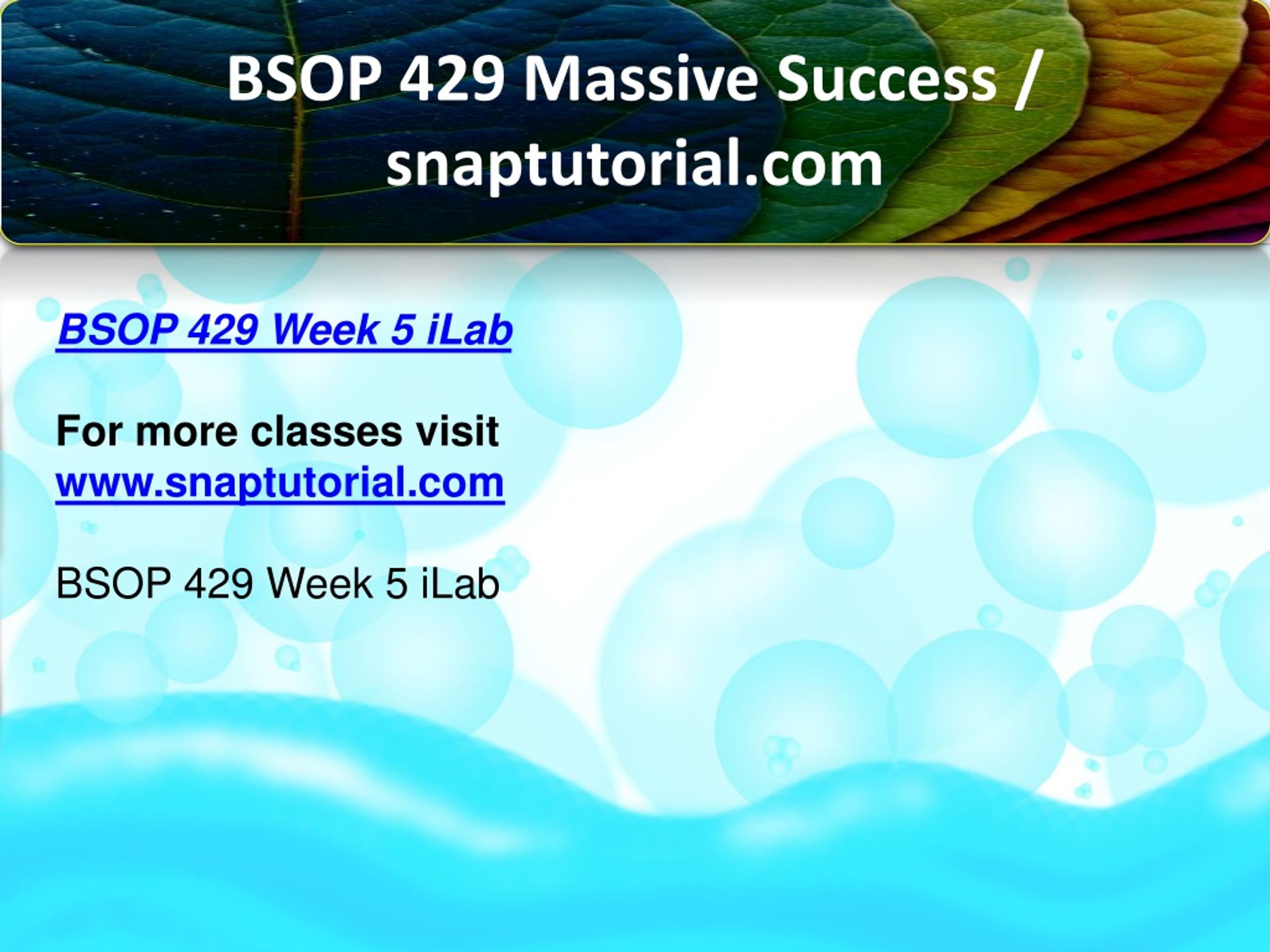 BSOP 429 Massive Success / snaptutorial.com

BSOP 429 Week 5 iLab

For more classes visit www.snaptutorial.com

BSOP 429 Week 5 iLab